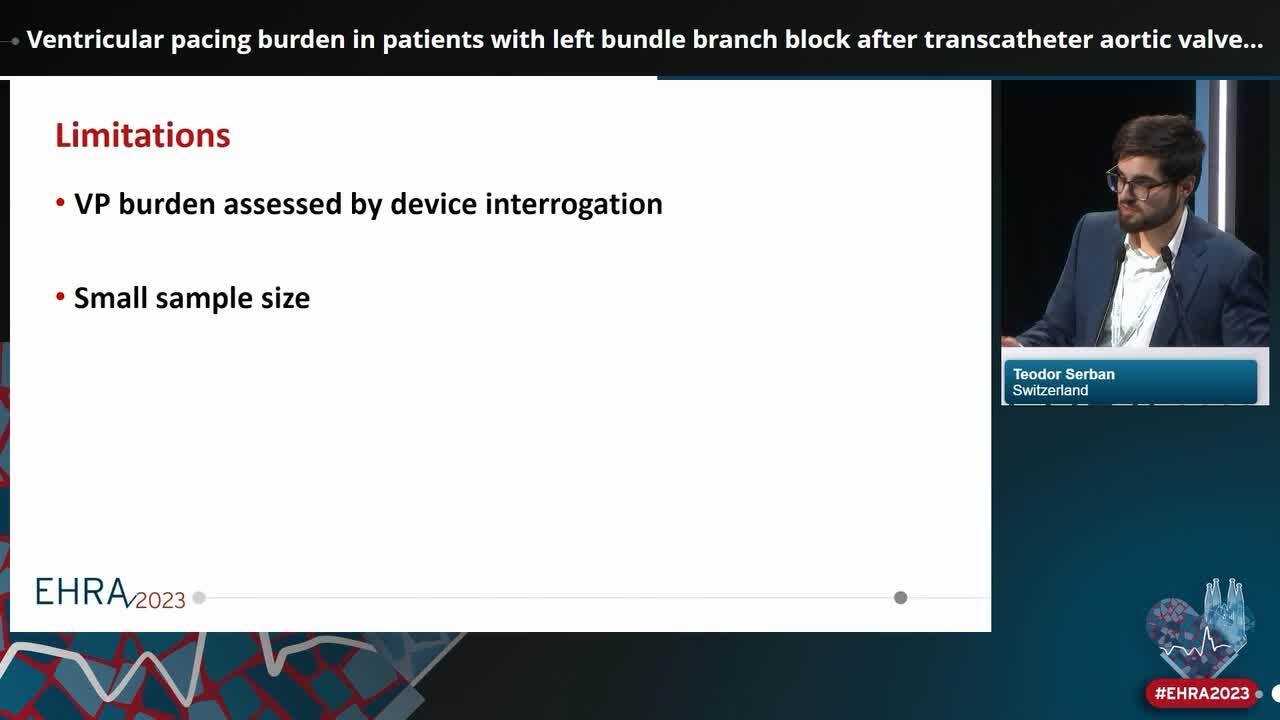 Ventricular pacing burden in patients with left bundle branch block after transcatheter aortic valve...

Limitations

• VP burden assessed by device interrogation

• Small sample size

EHRA 2023

Teodor Serban
Switzerland

#EHRA2023